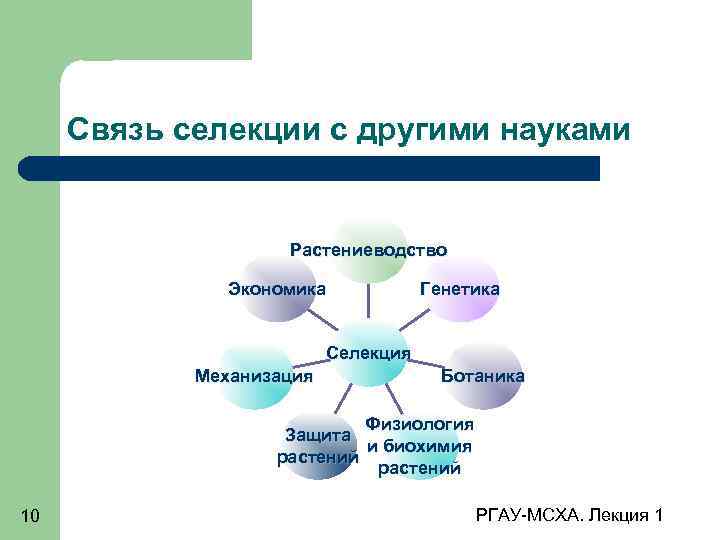 Связь селекции с другими науками

Растениеводство

Экономика

Генетика

Селекция

Механизация

Ботаника

Защита растений

Физиология и биохимия растений

10

РГАУ-МСХА. Лекция 1